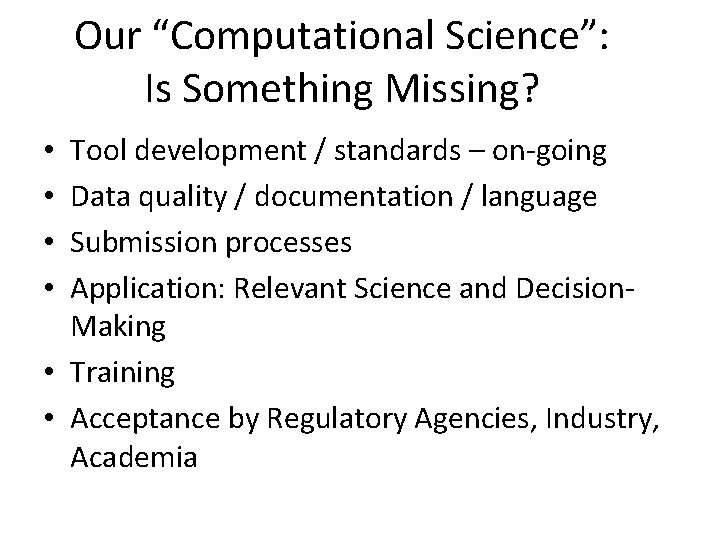 Our “Computational Science”:
Is Something Missing?

• Tool development / standards – on-going
• Data quality / documentation / language
• Submission processes
• Application: Relevant Science and Decision-Making
• Training
• Acceptance by Regulatory Agencies, Industry, Academia